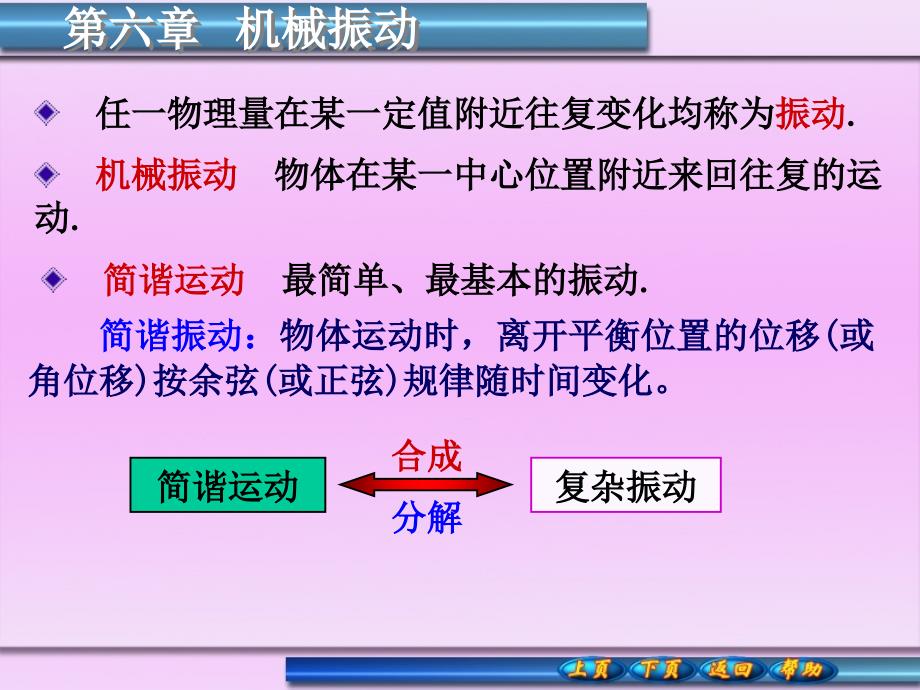 第六章 机械振动

任一物理量在某一定值附近往复变化均称为振动.

机械振动 物体在某一中心位置附近来回往复的运动.

简谐运动 最简单、最基本的振动.

简谐振动：物体运动时，离开平衡位置的位移(或角位移)按余弦(或正弦)规律随时间变化。

简谐运动

合成

分解

复杂振动

上页 下页 返回 帮助